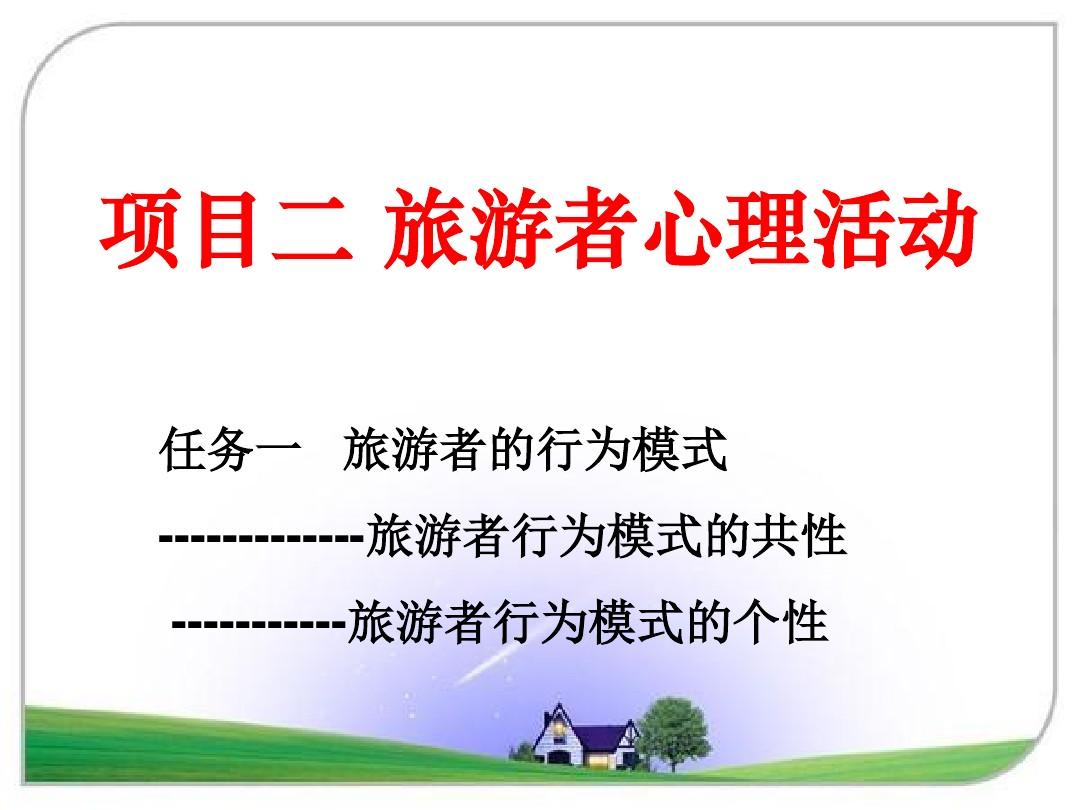 项目二 旅游者心理活动

任务一　旅游者的行为模式

-------------旅游者行为模式的共性

-----------旅游者行为模式的个性